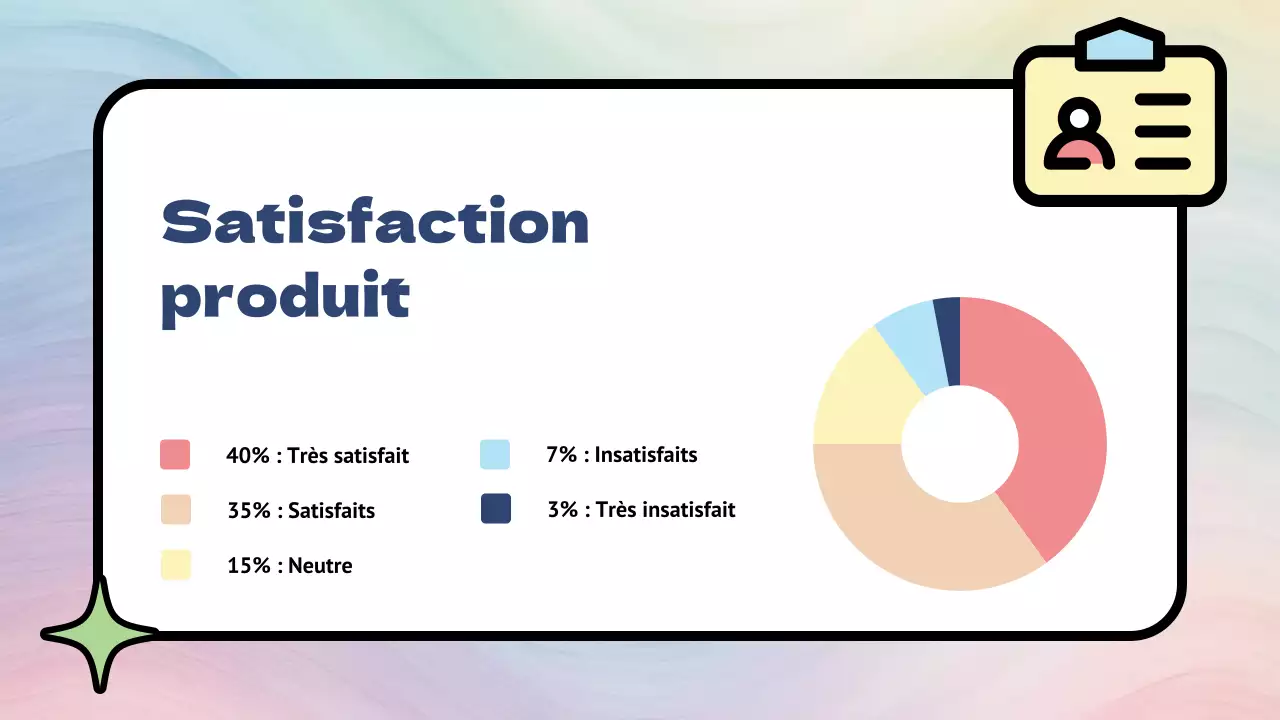 Satisfaction produit

40% : Très satisfait

35% : Satisfaits

15% : Neutre

7% : Insatisfaits

3% : Très insatisfait